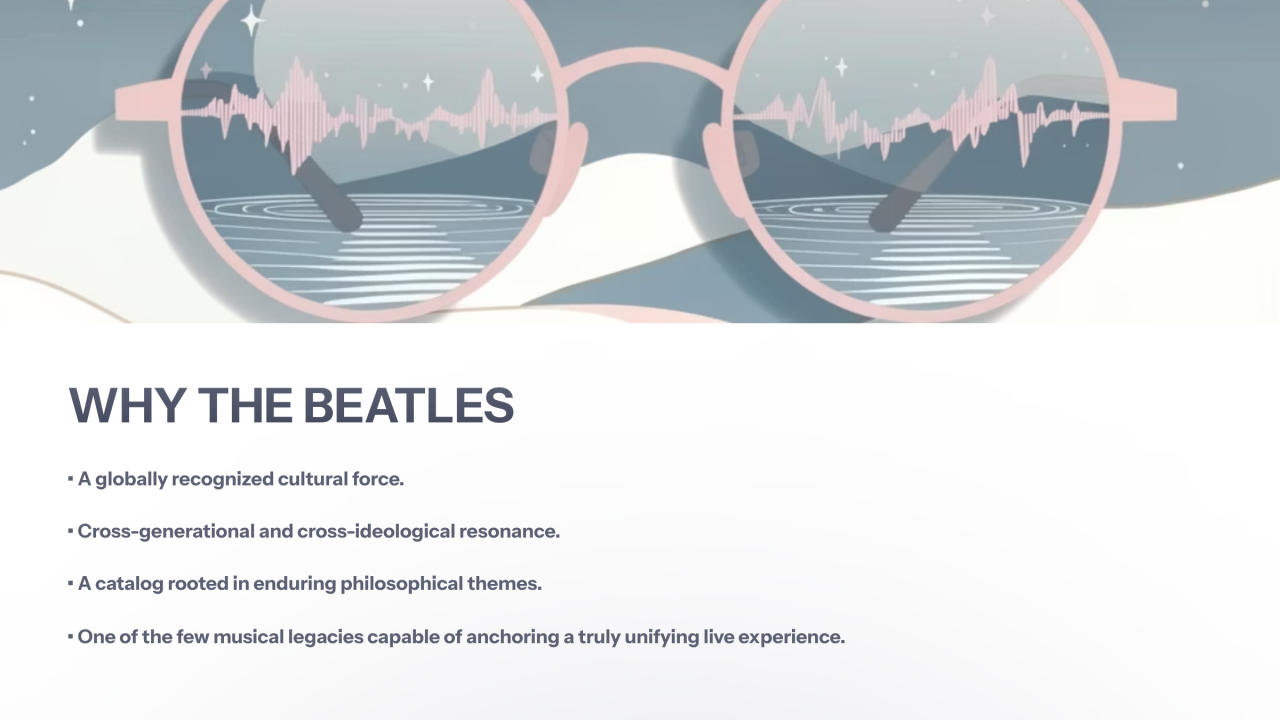 WHY THE BEATLES

▪ A globally recognized cultural force.

▪ Cross-generational and cross-ideological resonance.

▪ A catalog rooted in enduring philosophical themes.

▪ One of the few musical legacies capable of anchoring a truly unifying live experience.